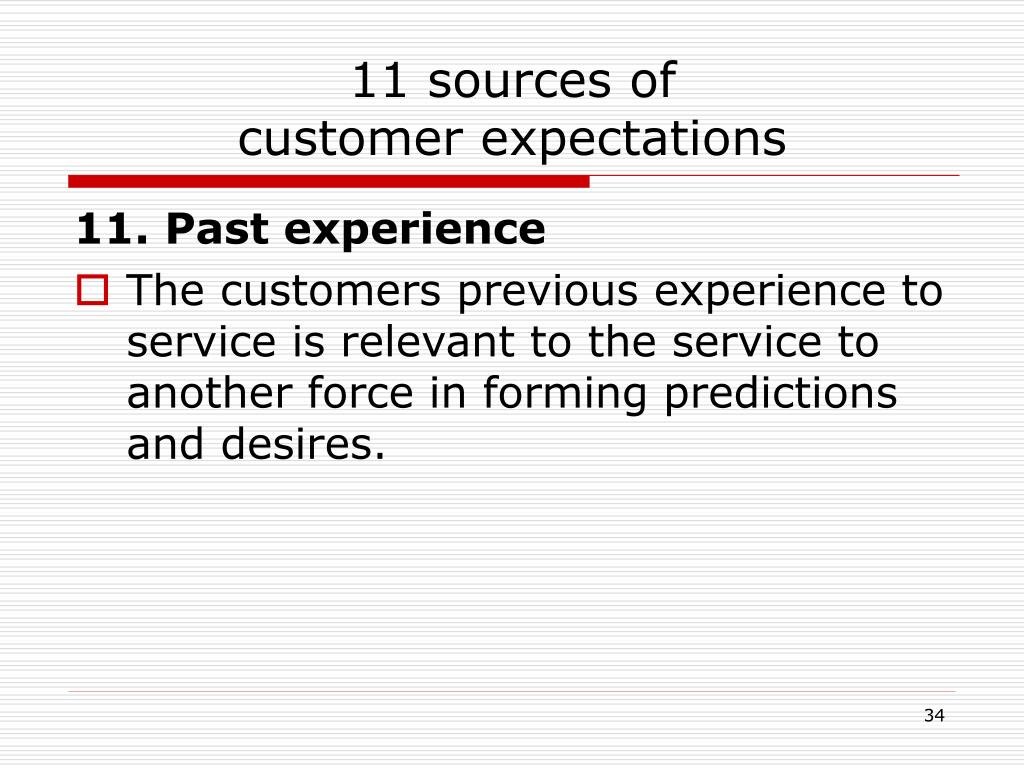 11 sources of
customer expectations

11. Past experience

The customers previous experience to service is relevant to the service to another force in forming predictions and desires.

34